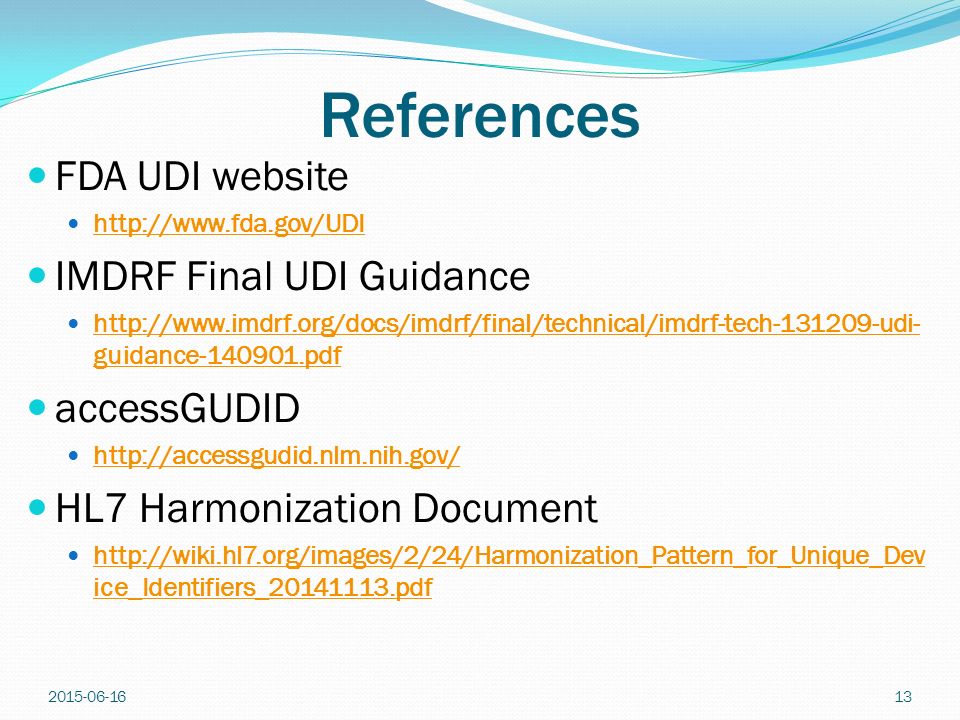 References

FDA UDI website

http://www.fda.gov/UDI

IMDRF Final UDI Guidance

http://www.imdrf.org/docs/imdrf/final/technical/imdrf-tech-131209-udi-guidance-140901.pdf

accessGUDID

http://accessgudid.nlm.nih.gov/

HL7 Harmonization Document

http://wiki.hl7.org/images/2/24/Harmonization_Pattern_for_Unique_Device_Identifiers_20141113.pdf

2015-06-16

13